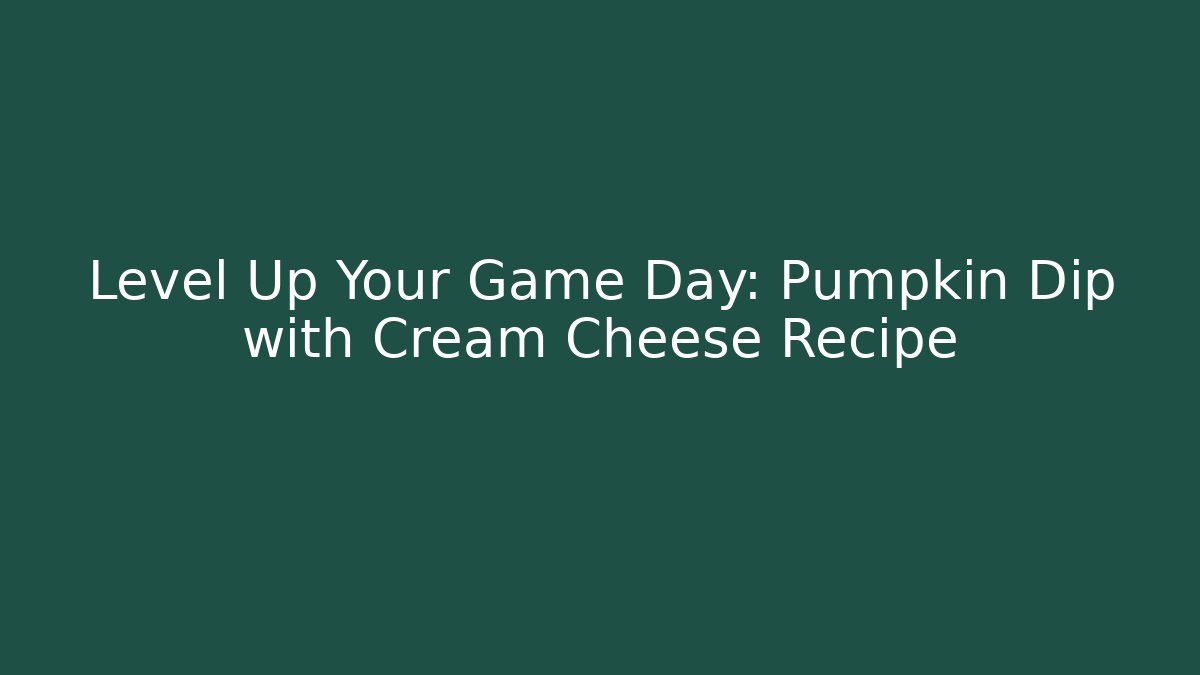 Level Up Your Game Day: Pumpkin Dip with Cream Cheese Recipe